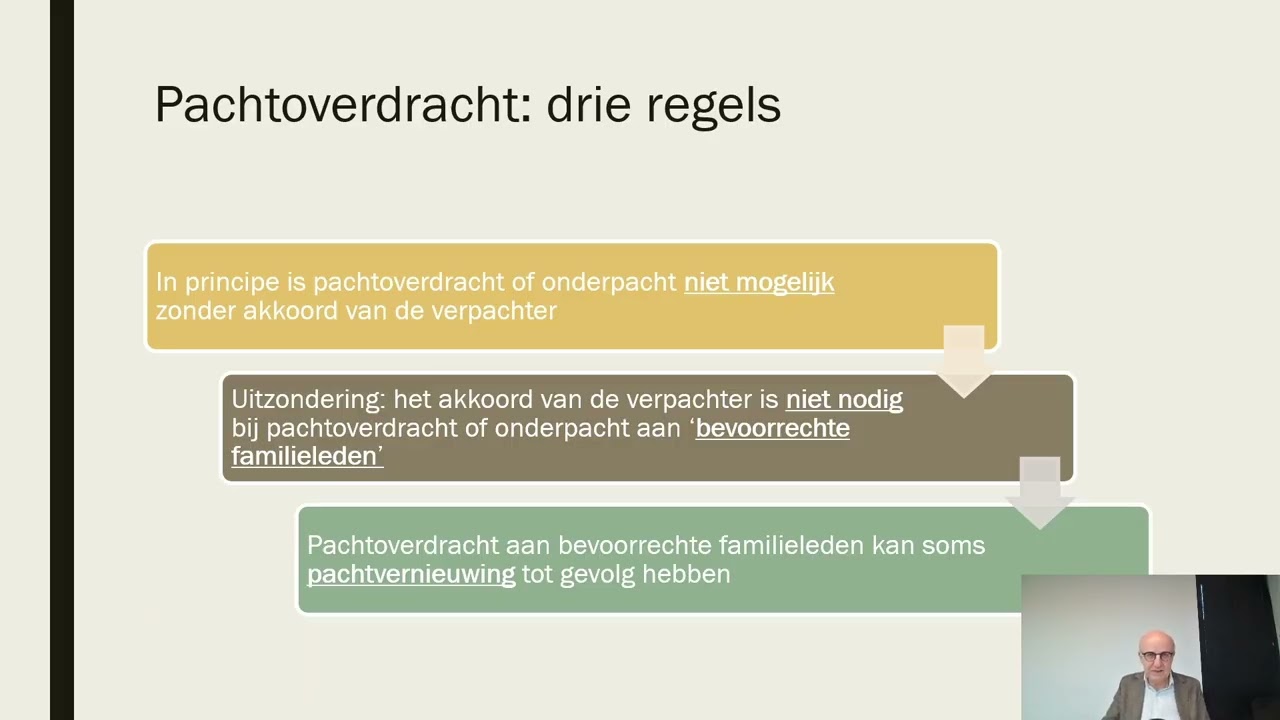 Pachtoverdracht: drie regels

In principe is pachtoverdracht of onderpacht niet mogelijk zonder akkoord van de verpachter

Uitzondering: het akkoord van de verpachter is niet nodig bij pachtoverdracht of onderpacht aan 'bevoorrechte familieleden'

Pachtoverdracht aan bevoorrechte familieleden kan soms pachtvernieuwing tot gevolg hebben